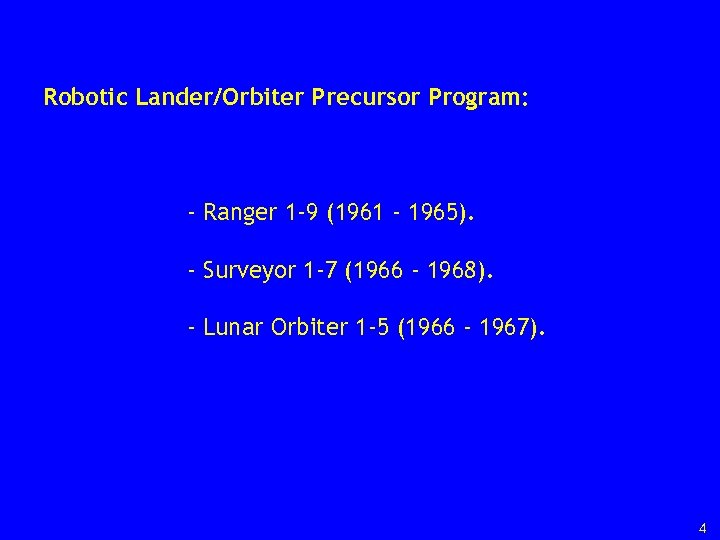 Robotic Lander/Orbiter Precursor Program:

- Ranger 1-9 (1961 - 1965).

- Surveyor 1-7 (1966 - 1968).

- Lunar Orbiter 1-5 (1966 - 1967).

4